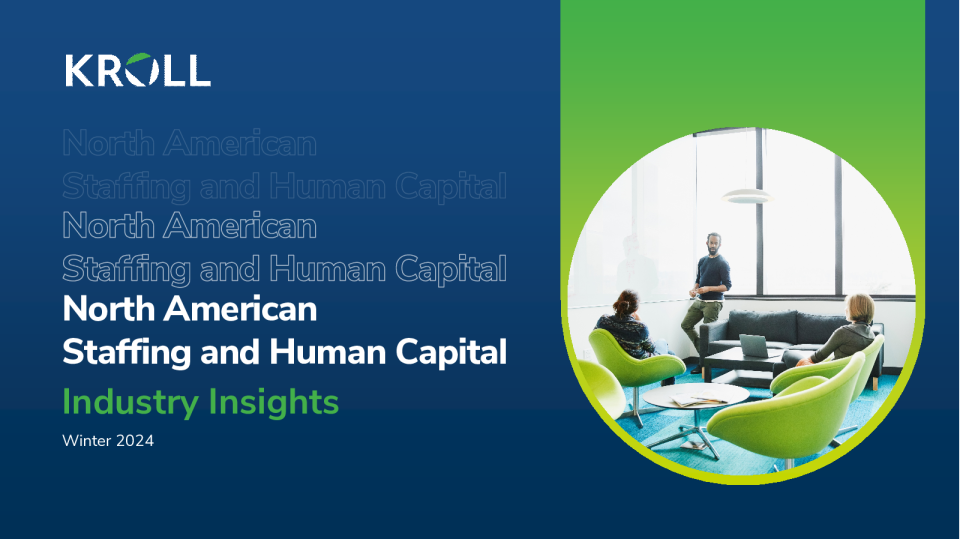 KROLL

North American
Staffing and Human Capital
North American
Staffing and Human Capital
North American
Staffing and Human Capital

Industry Insights

Winter 2024